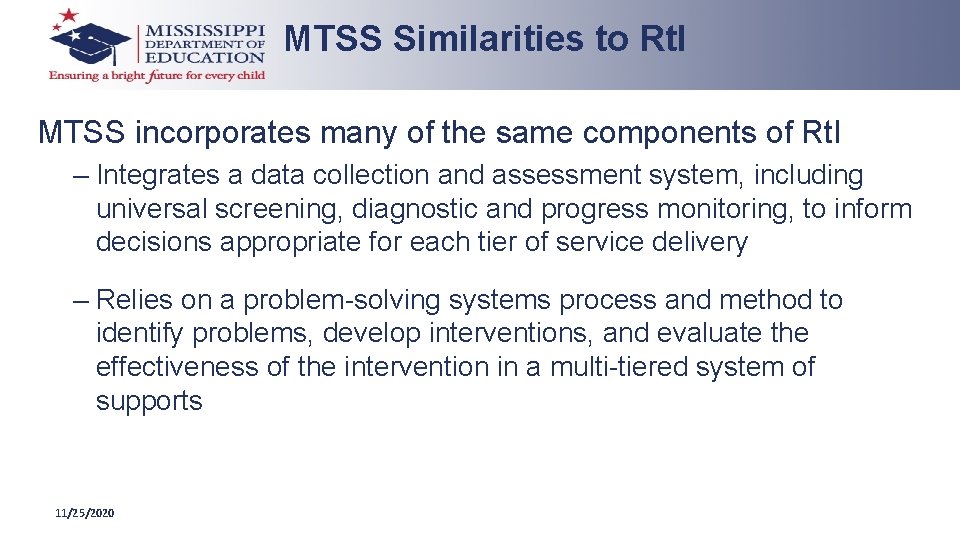 MISSISSIPPI DEPARTMENT OF EDUCATION
Ensuring a bright future for every child

MTSS Similarities to RtI

MTSS incorporates many of the same components of RtI

– Integrates a data collection and assessment system, including universal screening, diagnostic and progress monitoring, to inform decisions appropriate for each tier of service delivery

– Relies on a problem-solving systems process and method to identify problems, develop interventions, and evaluate the effectiveness of the intervention in a multi-tiered system of supports

11/25/2020